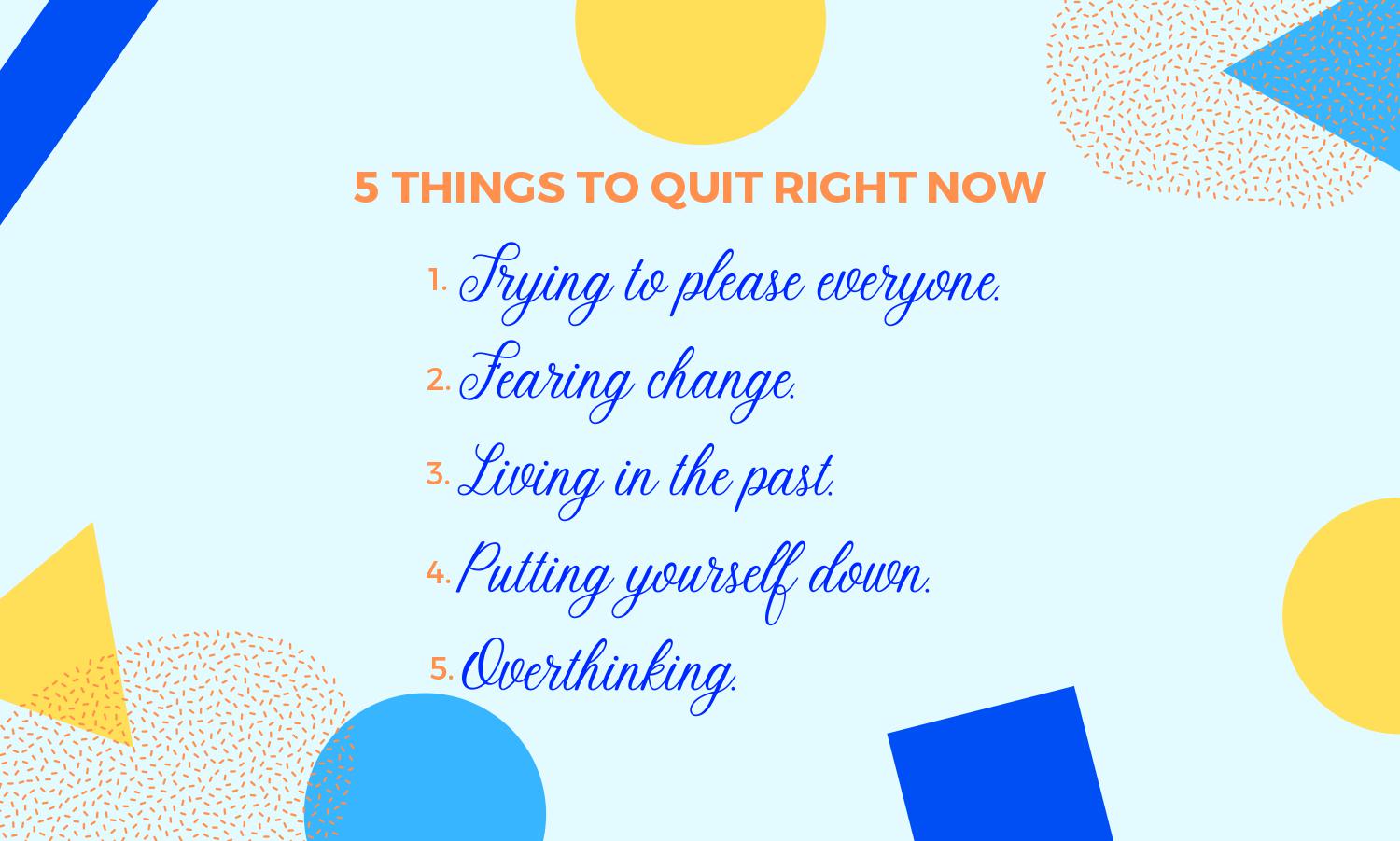 5 THINGS TO QUIT RIGHT NOW

1. Trying to please everyone.
2. Fearing change.
3. Living in the past.
4. Putting yourself down.
5. Overthinking.